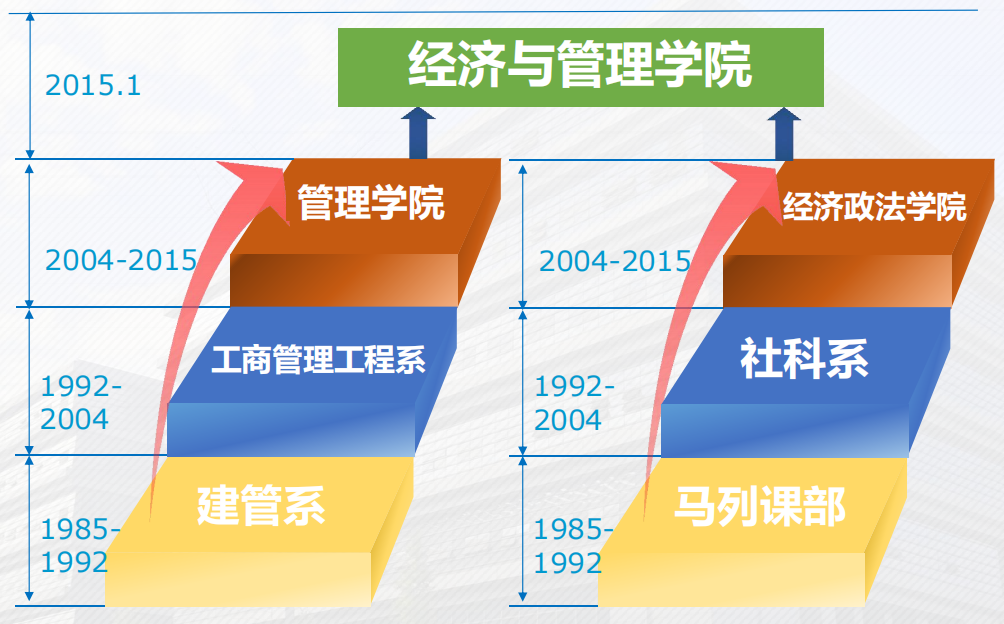 2015.1

经济与管理学院

2004-2015

管理学院

1992-2004

工商管理工程系

1985-1992

建管系

2004-2015

经济政法学院

1992-2004

社科系

1985-1992

马列课部